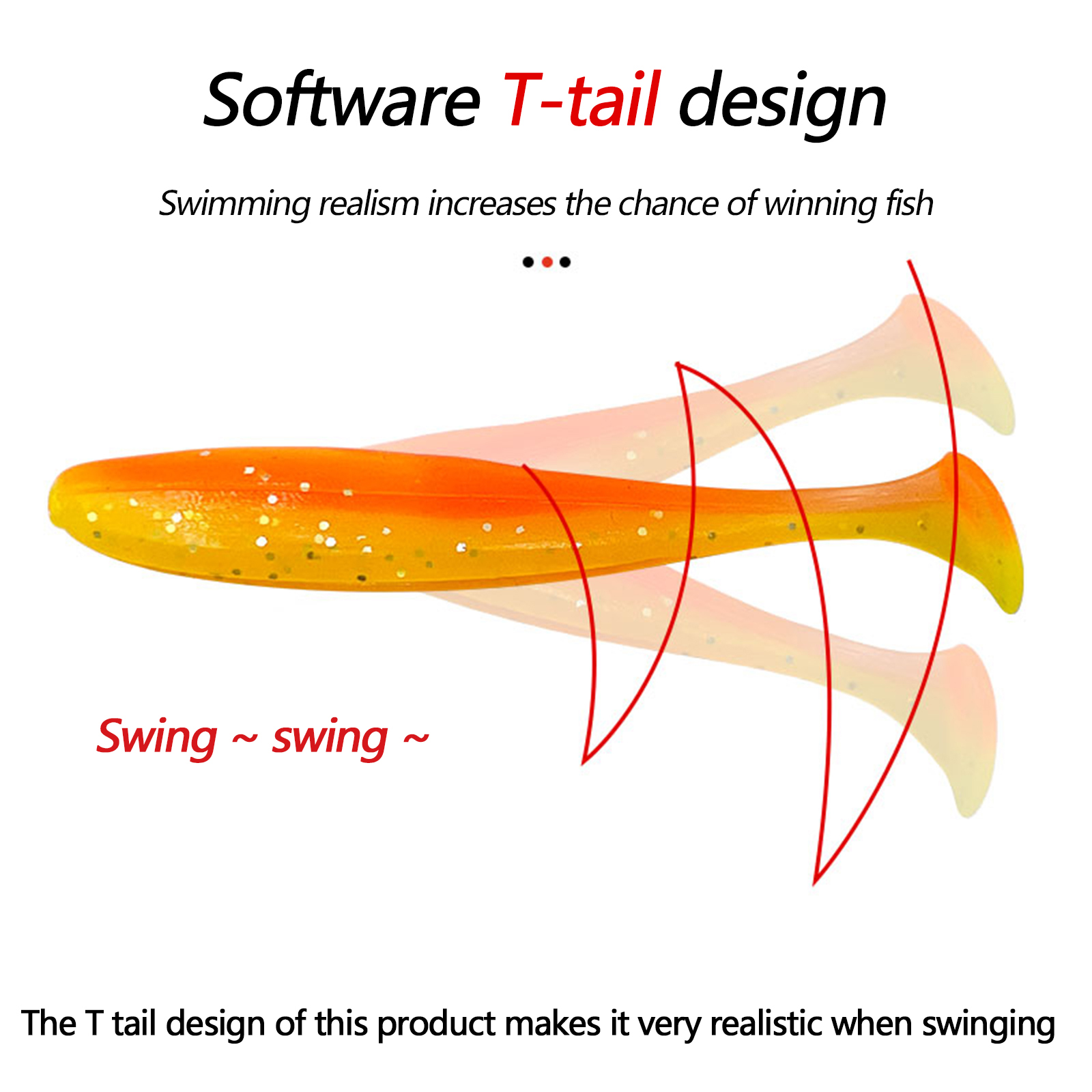 Software T-tail design

Swimming realism increases the chance of winning fish

Swing ~ swing ~

The T tail design of this product makes it very realistic when swinging